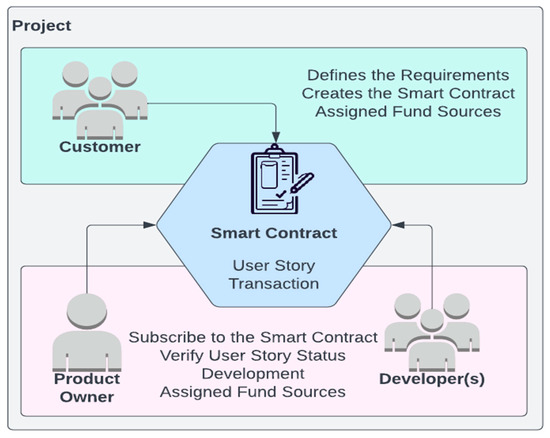 Project

Customer

Defines the Requirements
Creates the Smart Contract
Assigned Fund Sources

Smart Contract

User Story
Transaction

Product Owner

Subscribe to the Smart Contract
Verify User Story Status
Development
Assigned Fund Sources

Developer(s)